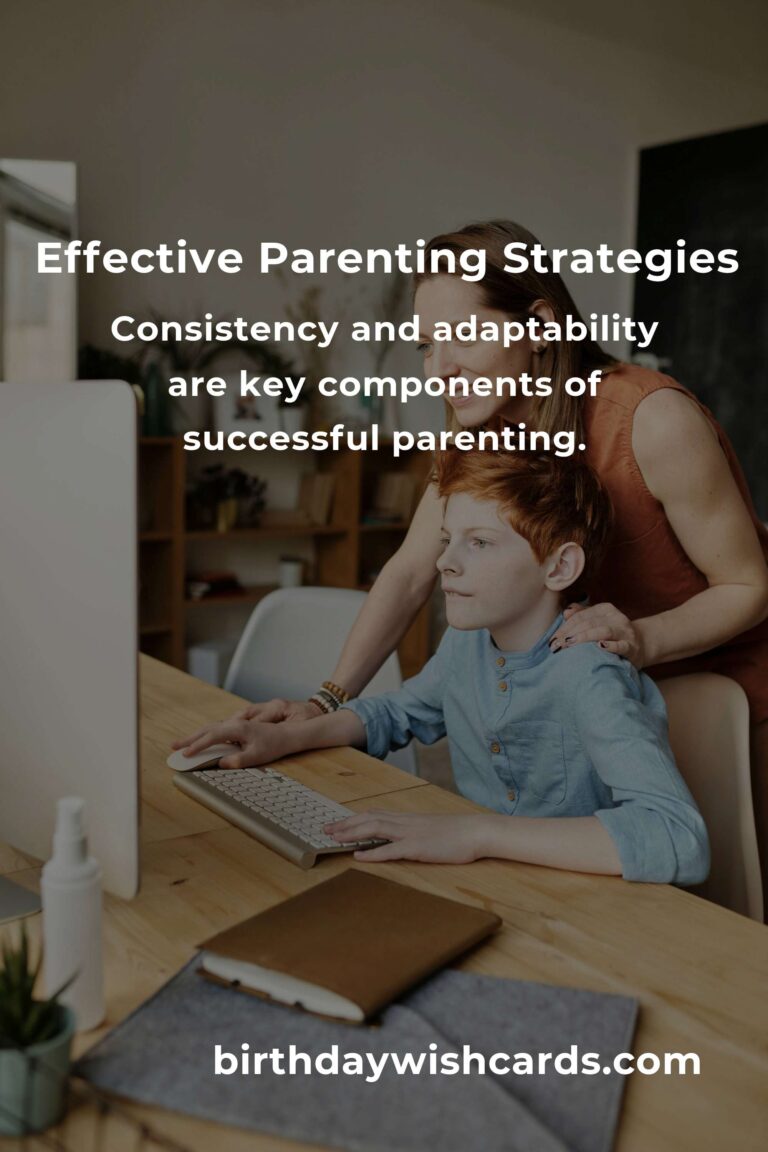 Effective Parenting Strategies

Consistency and adaptability are key components of successful parenting.

birthdaywishcards.com